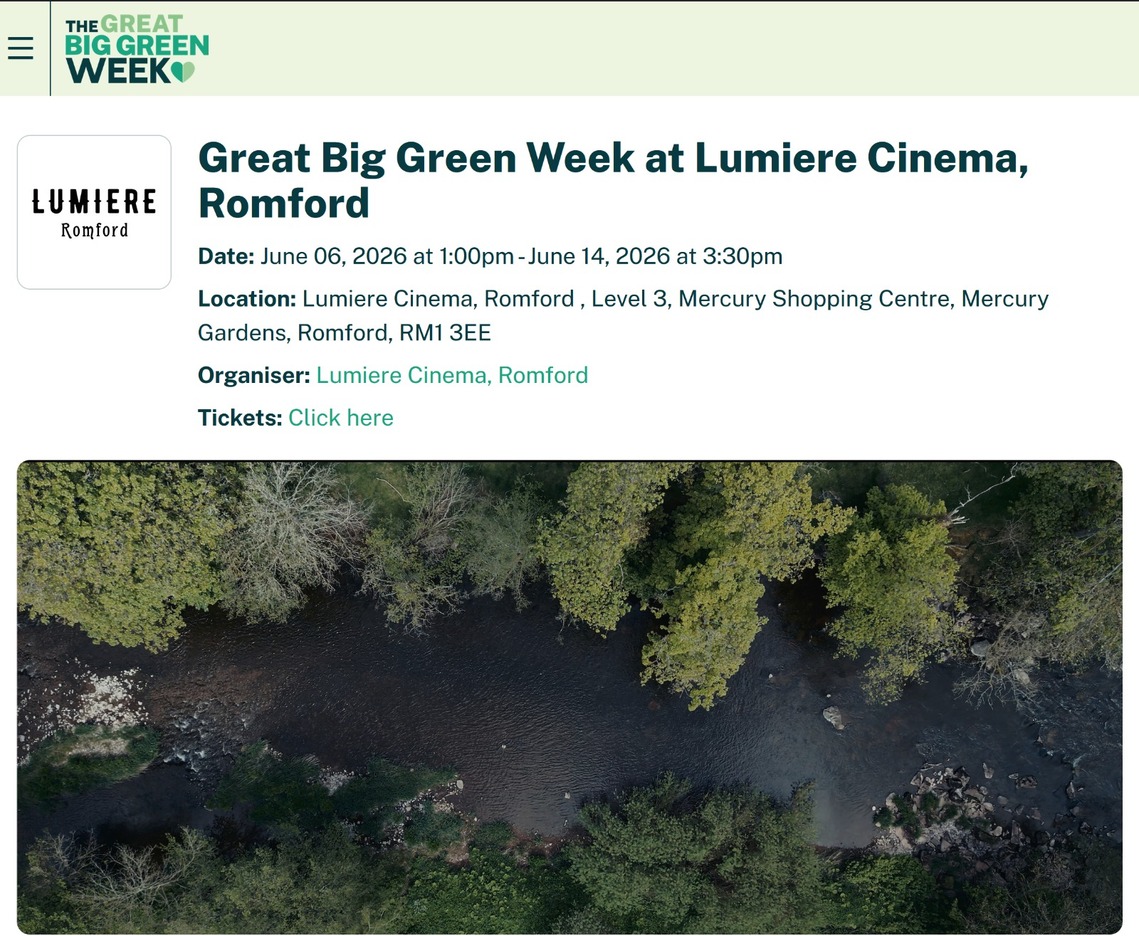 THE GREAT BIG GREEN WEEK

LUMIERE
Romford

Great Big Green Week at Lumiere Cinema, Romford

Date: June 06, 2026 at 1:00pm - June 14, 2026 at 3:30pm

Location: Lumiere Cinema, Romford , Level 3, Mercury Shopping Centre, Mercury Gardens, Romford, RM1 3EE

Organiser: Lumiere Cinema, Romford

Tickets: Click here